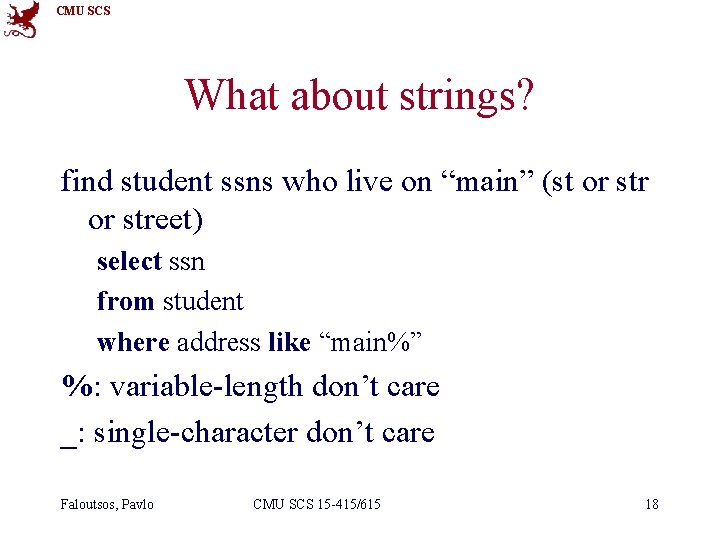 CMU SCS

What about strings?

find student ssns who live on “main” (st or str or street)

select ssn

from student

where address like “main%”

%: variable-length don’t care

_: single-character don’t care

Faloutsos, Pavlo CMU SCS 15-415/615 18